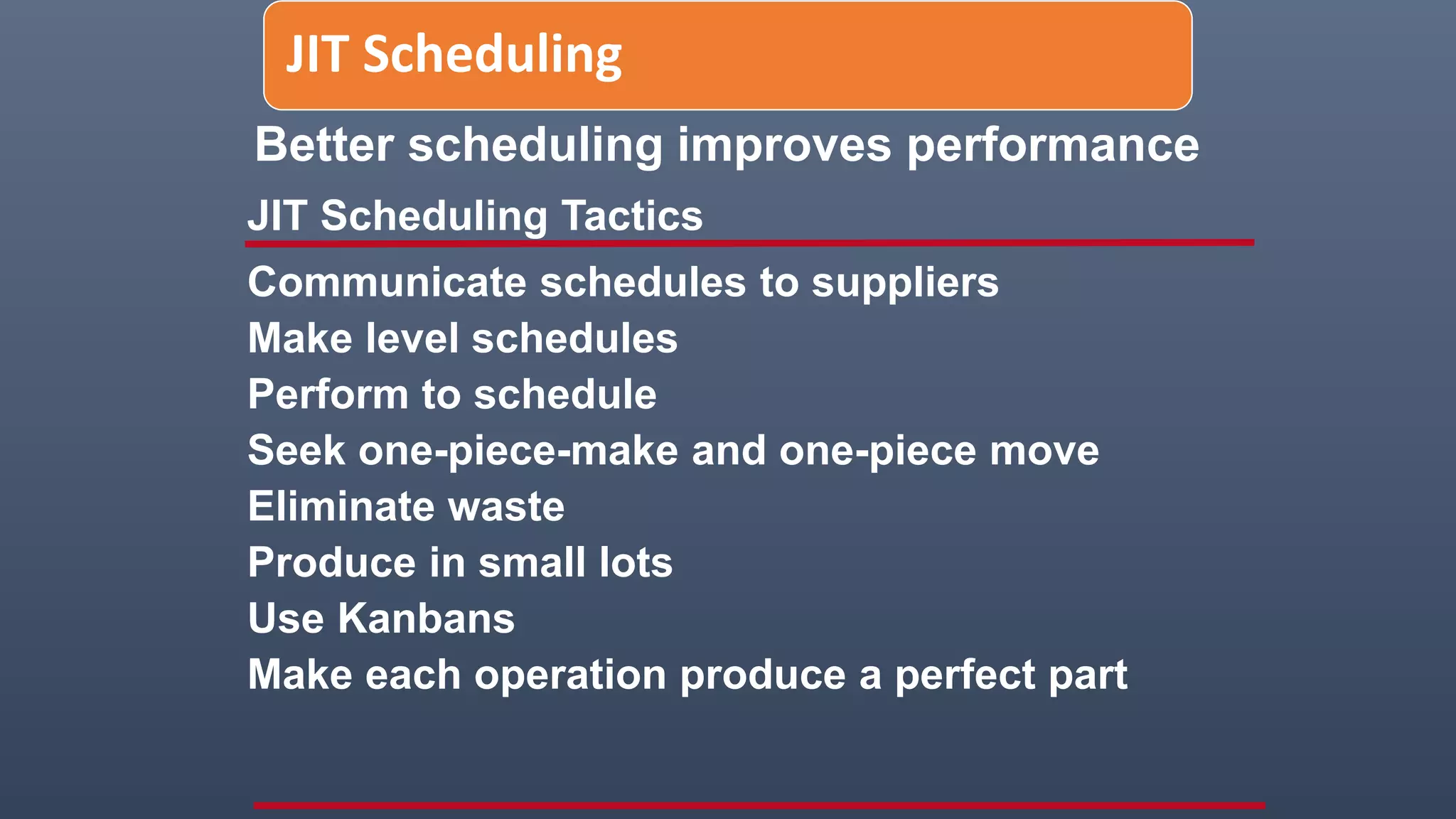 JIT Scheduling

Better scheduling improves performance

JIT Scheduling Tactics

Communicate schedules to suppliers
Make level schedules
Perform to schedule
Seek one-piece-make and one-piece move
Eliminate waste
Produce in small lots
Use Kanbans
Make each operation produce a perfect part